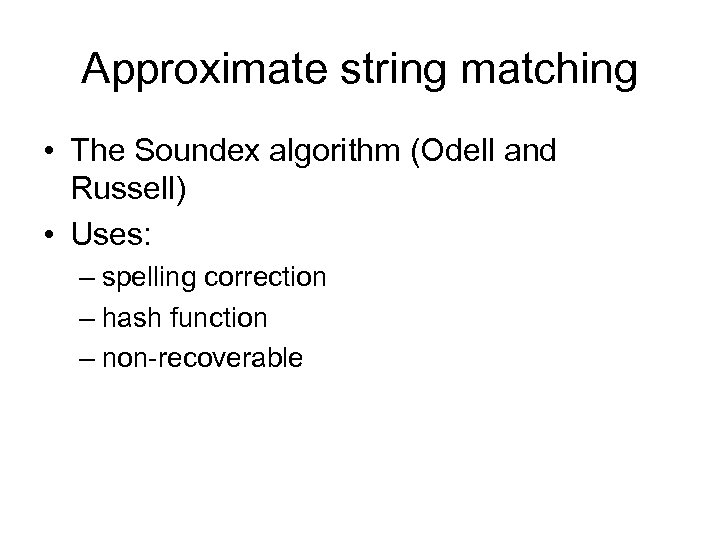 Approximate string matching

• The Soundex algorithm (Odell and Russell)
• Uses:
– spelling correction
– hash function
– non-recoverable